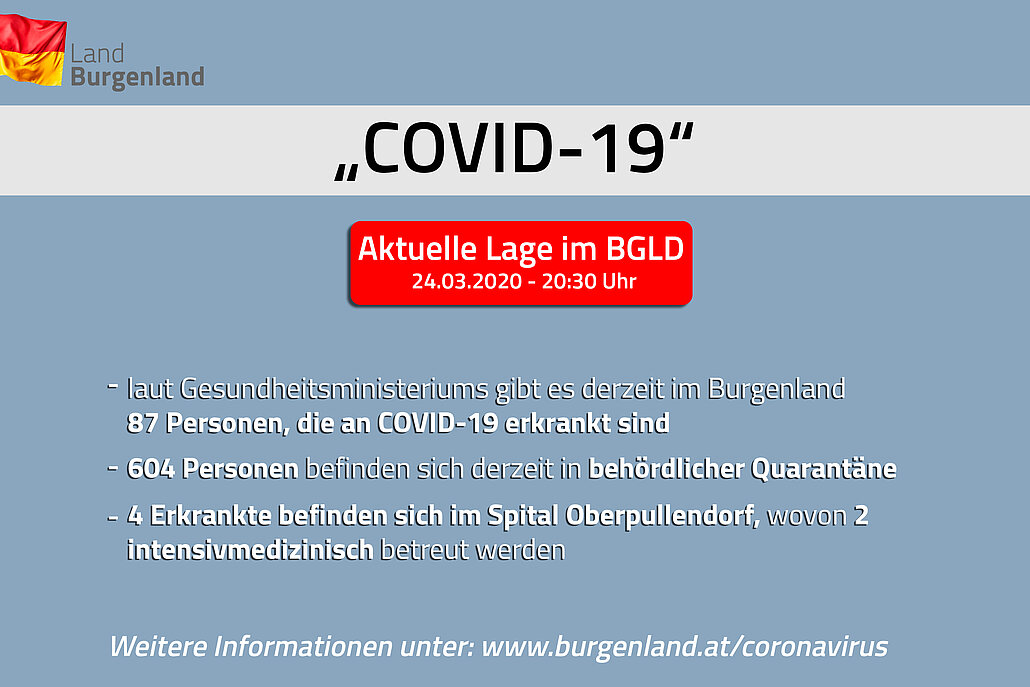 Land
Burgenland

„COVID-19“

Aktuelle Lage im BGLD
24.03.2020 - 20:30 Uhr

- laut Gesundheitsministeriums gibt es derzeit im Burgenland 87 Personen, die an COVID-19 erkrankt sind

- 604 Personen befinden sich derzeit in behördlicher Quarantäne

- 4 Erkrankte befinden sich im Spital Oberpullendorf, wovon 2 intensivmedizinisch betreut werden

Weitere Informationen unter: www.burgenland.at/coronavirus